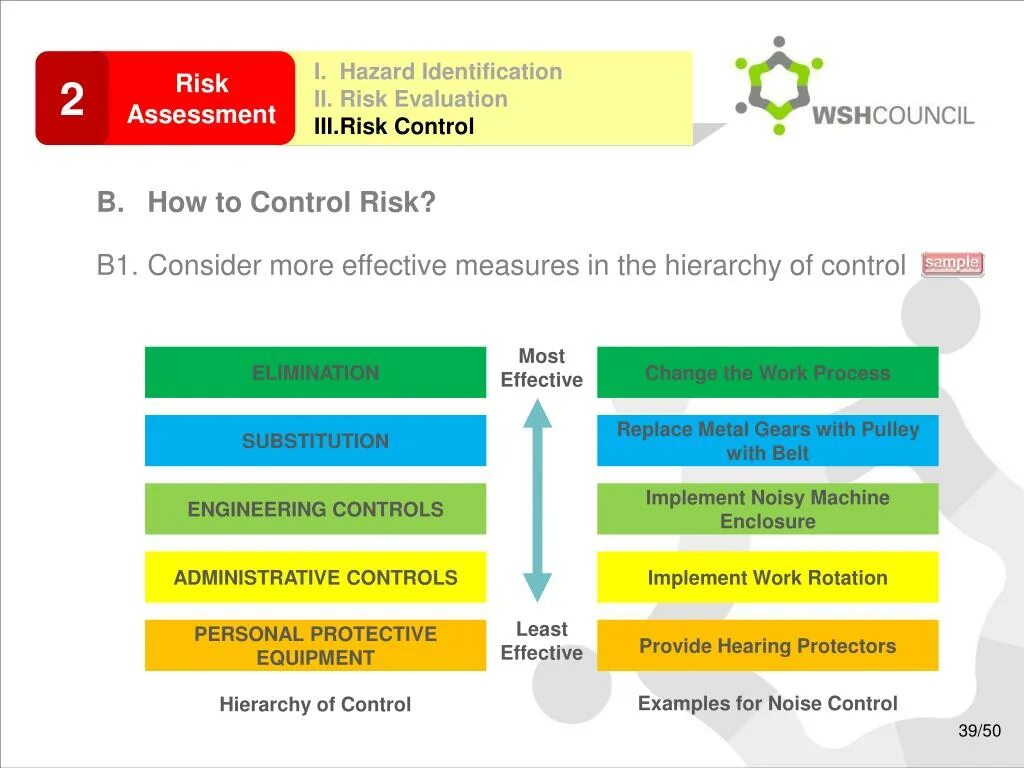 2

Risk Assessment

I. Hazard Identification
II. Risk Evaluation
III.Risk Control

WSHCOUNCIL

B. How to Control Risk?

B1. Consider more effective measures in the hierarchy of control

sample

ELIMINATION

SUBSTITUTION

ENGINEERING CONTROLS

ADMINISTRATIVE CONTROLS

PERSONAL PROTECTIVE EQUIPMENT

Hierarchy of Control

Most Effective

Least Effective

Change the Work Process

Replace Metal Gears with Pulley with Belt

Implement Noisy Machine Enclosure

Implement Work Rotation

Provide Hearing Protectors

Examples for Noise Control

39/50